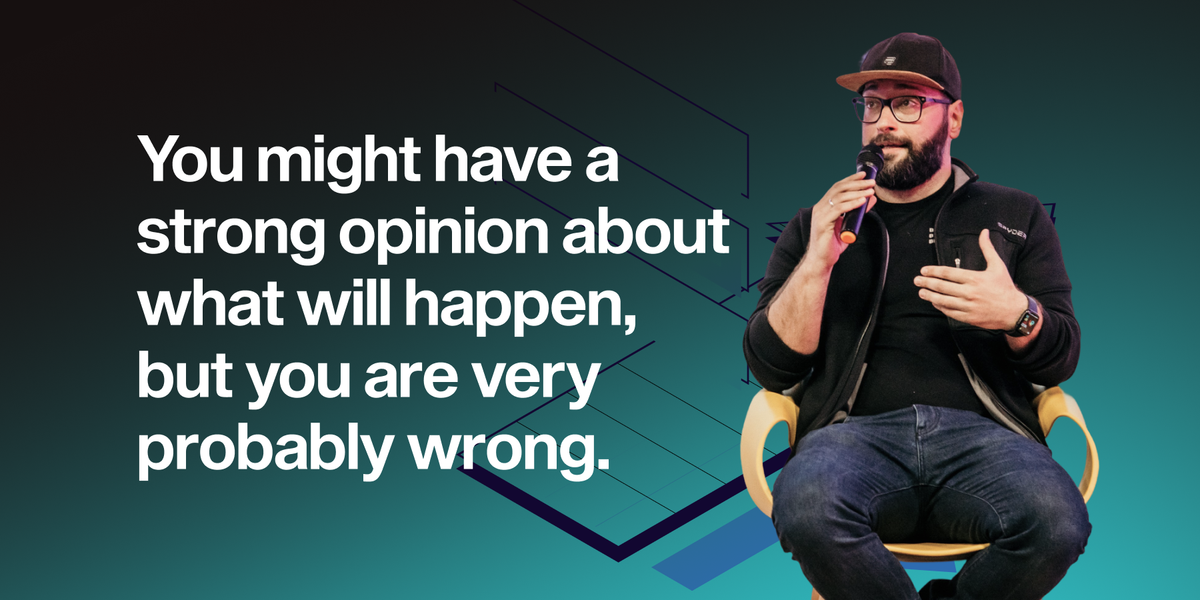 You might have a strong opinion about what will happen, but you are very probably wrong.